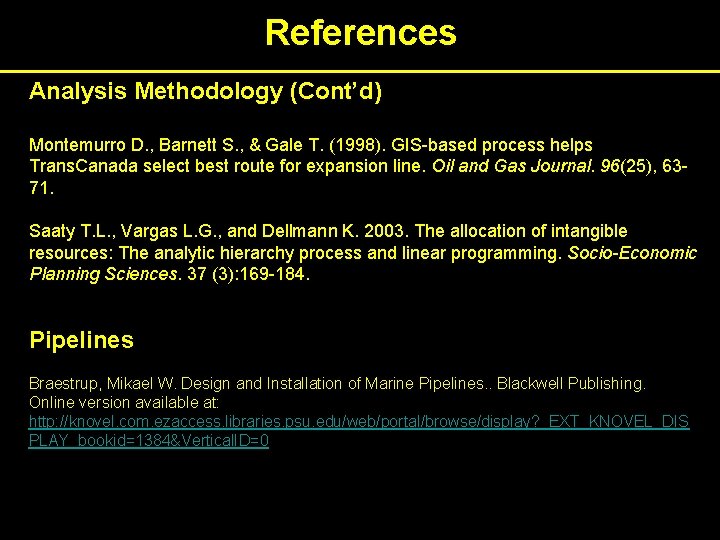 References

Analysis Methodology (Cont'd)

Montemurro D., Barnett S., & Gale T. (1998). GIS-based process helps TransCanada select best route for expansion line. Oil and Gas Journal. 96(25), 63-71.

Saaty T.L., Vargas L.G., and Dellmann K. 2003. The allocation of intangible resources: The analytic hierarchy process and linear programming. Socio-Economic Planning Sciences. 37 (3):169-184.

Pipelines

Braestrup, Mikael W. Design and Installation of Marine Pipelines.. Blackwell Publishing. Online version available at: http://knovel.com.ezaccess.libraries.psu.edu/web/portal/browse/display?_EXT_KNOVEL_DISPLAY_bookid=1384&VerticalID=0